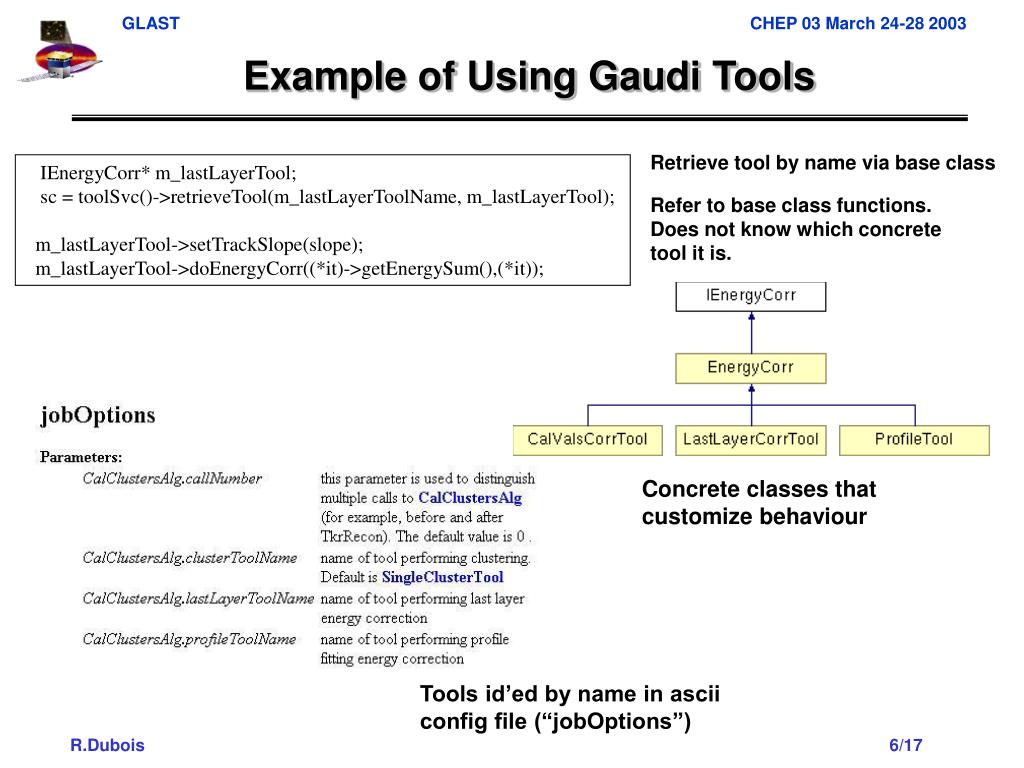 GLAST

CHEP 03 March 24-28 2003

Example of Using Gaudi Tools

IEnergyCorr* m_lastLayerTool;
sc = toolSvc()->retrieveTool(m_lastLayerToolName, m_lastLayerTool);

m_lastLayerTool->setTrackSlope(slope);
m_lastLayerTool->doEnergyCorr((*it)->getEnergySum(),(*it));

Retrieve tool by name via base class

Refer to base class functions. Does not know which concrete tool it is.

IEnergyCorr

EnergyCorr

CalValsCorrTool

LastLayerCorrTool

ProfileTool

Concrete classes that customize behaviour

jobOptions

Parameters:

| | |
|---|---|
| CalClustersAlg.callNumber | this parameter is used to distinguish multiple calls to CalClustersAlg (for example, before and after TkrRecon). The default value is 0 . |
| CalClustersAlg.clusterToolName | name of tool performing clustering. Default is SingleClusterTool |
| CalClustersAlg.lastLayerToolName | name of tool performing last layer energy correction |
| CalClustersAlg.profileToolName | name of tool performing profile fitting energy correction |

Tools id'ed by name in ascii config file ("jobOptions")

R.Dubois

6/17